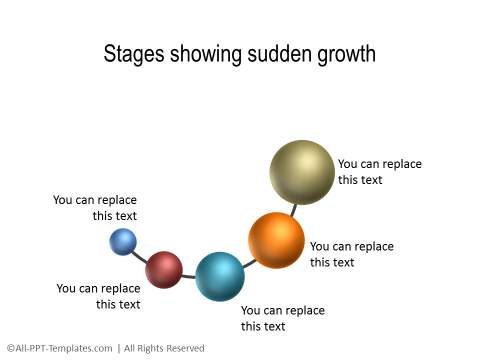 Stages showing sudden growth

You can replace this text

You can replace this text

You can replace this text

You can replace this text

You can replace this text

©All-PPT-Templates.com | All Rights Reserved